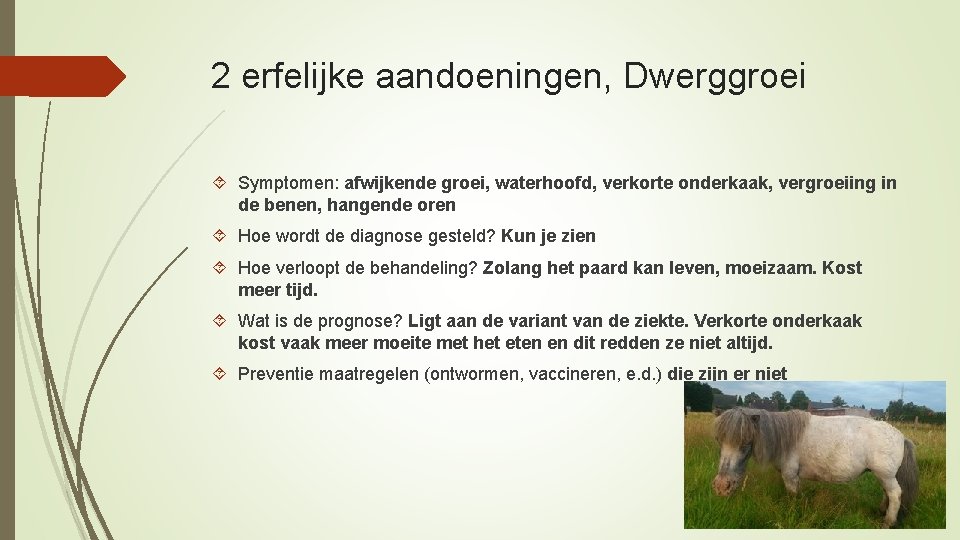 2 erfelijke aandoeningen, Dwerggroei

Symptomen: afwijkende groei, waterhoofd, verkorte onderkaak, vergroeiing in de benen, hangende oren

Hoe wordt de diagnose gesteld? Kun je zien

Hoe verloopt de behandeling? Zolang het paard kan leven, moeizaam. Kost meer tijd.

Wat is de prognose? Ligt aan de variant van de ziekte. Verkorte onderkaak kost vaak meer moeite met het eten en dit redden ze niet altijd.

Preventie maatregelen (ontwormen, vaccineren, e.d.) die zijn er niet